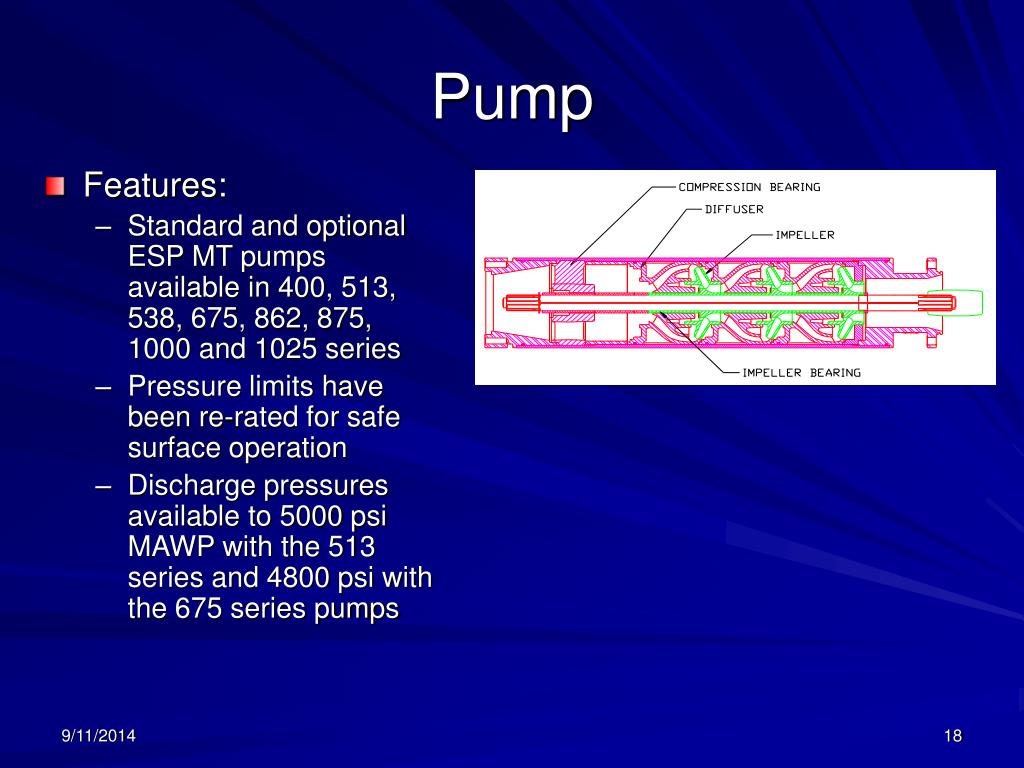 Pump

Features:

– Standard and optional ESP MT pumps available in 400, 513, 538, 675, 862, 875, 1000 and 1025 series

– Pressure limits have been re-rated for safe surface operation

– Discharge pressures available to 5000 psi MAWP with the 513 series and 4800 psi with the 675 series pumps

COMPRESSION BEARING
DIFFUSER
IMPELLER
IMPELLER BEARING

9/11/2014

18